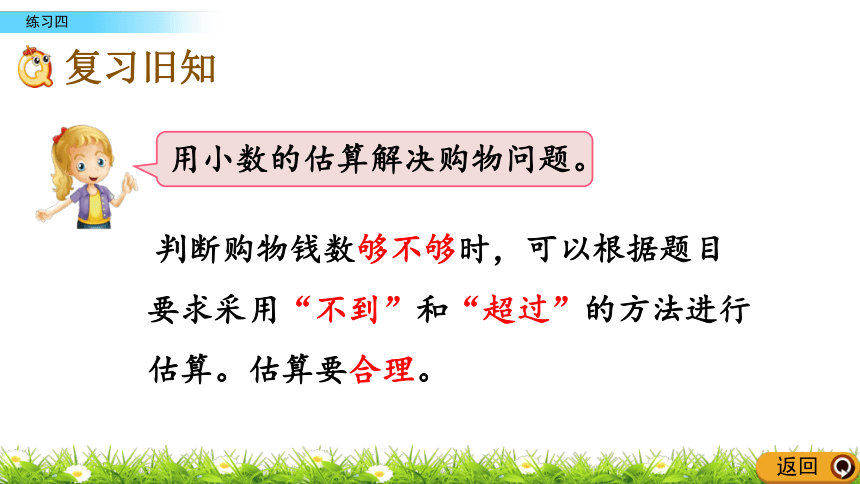 练习四

复习旧知

用小数的估算解决购物问题。

判断购物钱数够不够时，可以根据题目要求采用“不到”和“超过”的方法进行估算。估算要合理。

返回